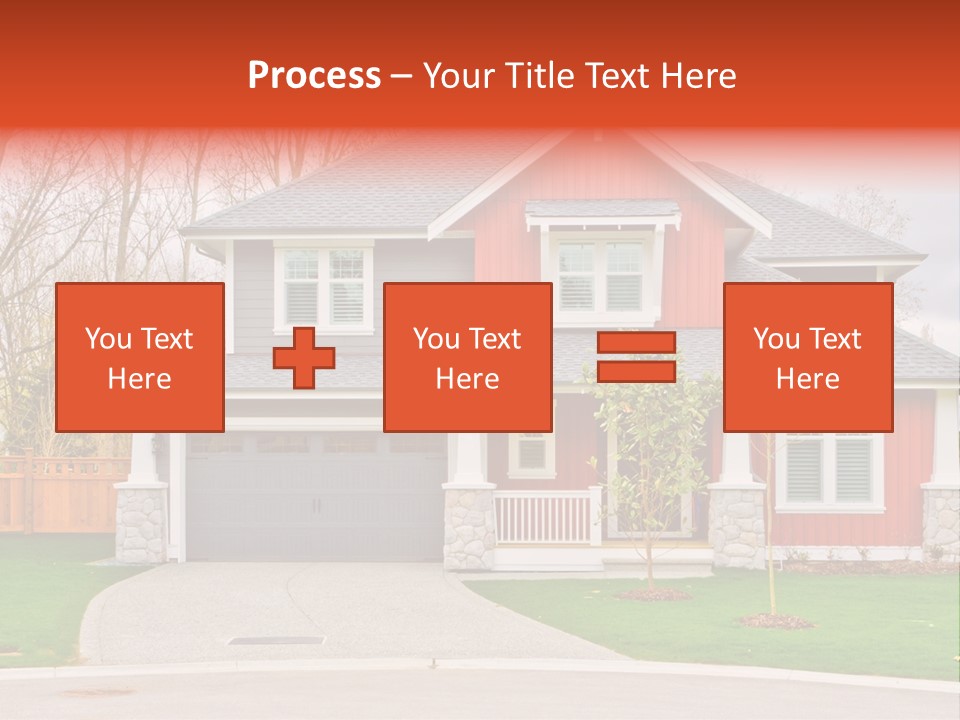 Process – Your Title Text Here

You Text Here

You Text Here

You Text Here